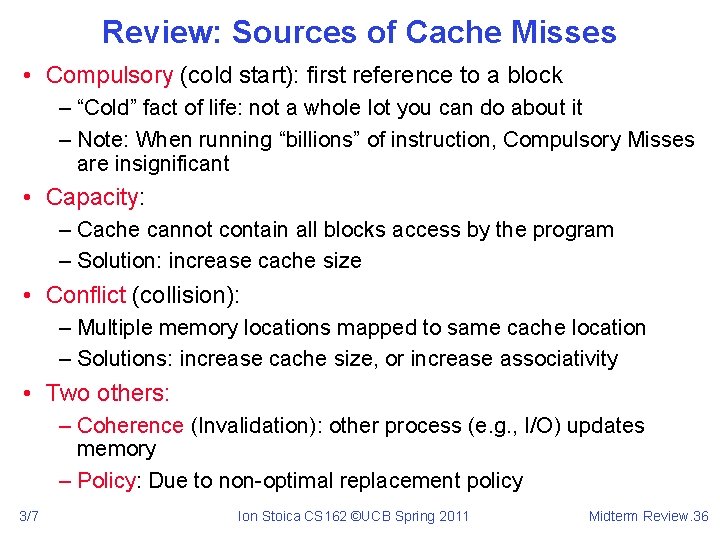 Review: Sources of Cache Misses

• Compulsory (cold start): first reference to a block
– "Cold" fact of life: not a whole lot you can do about it
– Note: When running "billions" of instruction, Compulsory Misses are insignificant

• Capacity:
– Cache cannot contain all blocks access by the program
– Solution: increase cache size

• Conflict (collision):
– Multiple memory locations mapped to same cache location
– Solutions: increase cache size, or increase associativity

• Two others:
– Coherence (Invalidation): other process (e.g., I/O) updates memory
– Policy: Due to non-optimal replacement policy

3/7 Ion Stoica CS162 ©UCB Spring 2011 Midterm Review.36